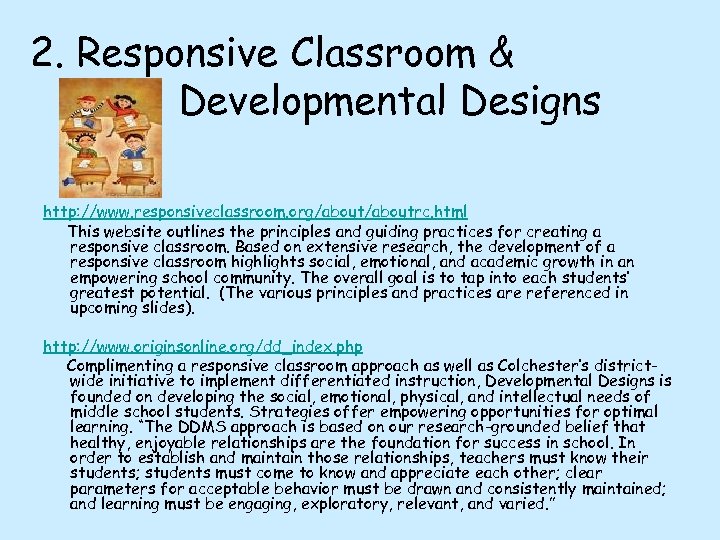 2. Responsive Classroom & Developmental Designs

http://www.responsiveclassroom.org/about/aboutrc.html

This website outlines the principles and guiding practices for creating a responsive classroom. Based on extensive research, the development of a responsive classroom highlights social, emotional, and academic growth in an empowering school community. The overall goal is to tap into each students' greatest potential. (The various principles and practices are referenced in upcoming slides).

http://www.originsonline.org/dd_index.php

Complimenting a responsive classroom approach as well as Colchester's district-wide initiative to implement differentiated instruction, Developmental Designs is founded on developing the social, emotional, physical, and intellectual needs of middle school students. Strategies offer empowering opportunities for optimal learning. "The DDMS approach is based on our research-grounded belief that healthy, enjoyable relationships are the foundation for success in school. In order to establish and maintain those relationships, teachers must know their students; students must come to know and appreciate each other; clear parameters for acceptable behavior must be drawn and consistently maintained; and learning must be engaging, exploratory, relevant, and varied."